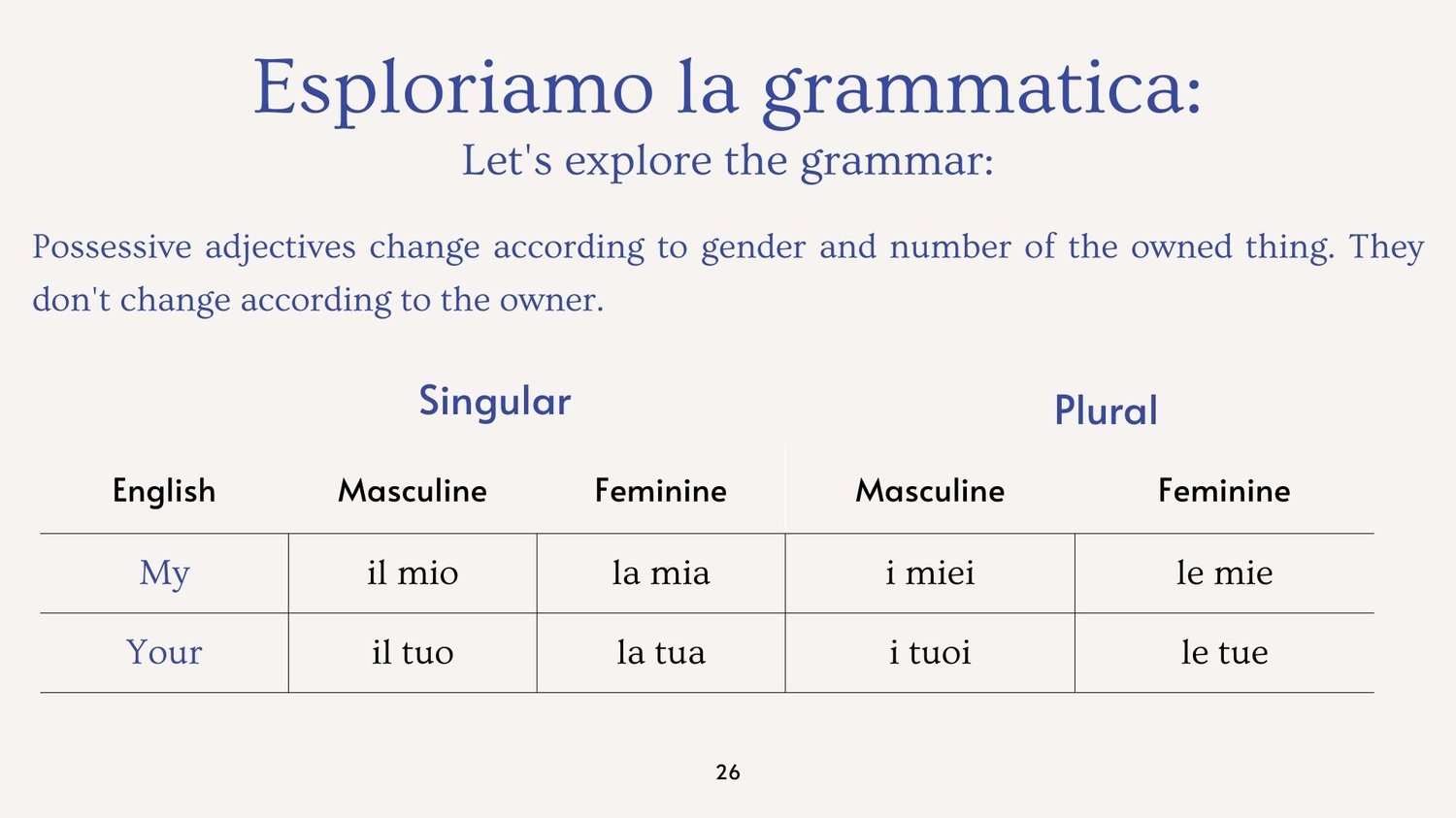 Esploriamo la grammatica:
Let's explore the grammar:

Possessive adjectives change according to gender and number of the owned thing. They don't change according to the owner.

| | Singular | | Plural | |
|---|---|---|---|---|
| English | Masculine | Feminine | Masculine | Feminine |
| My | il mio | la mia | i miei | le mie |
| Your | il tuo | la tua | i tuoi | le tue |

26